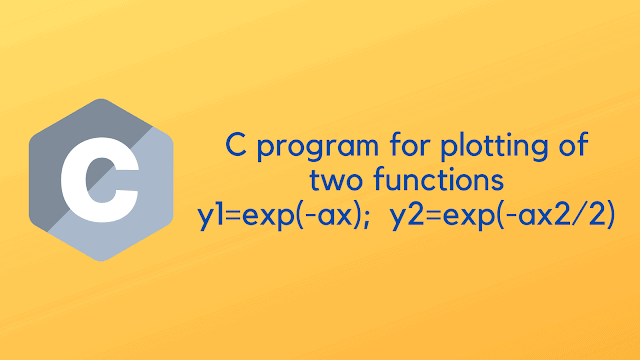 C

C program for plotting of two functions
y1=exp(-ax);  y2=exp(-ax2/2)